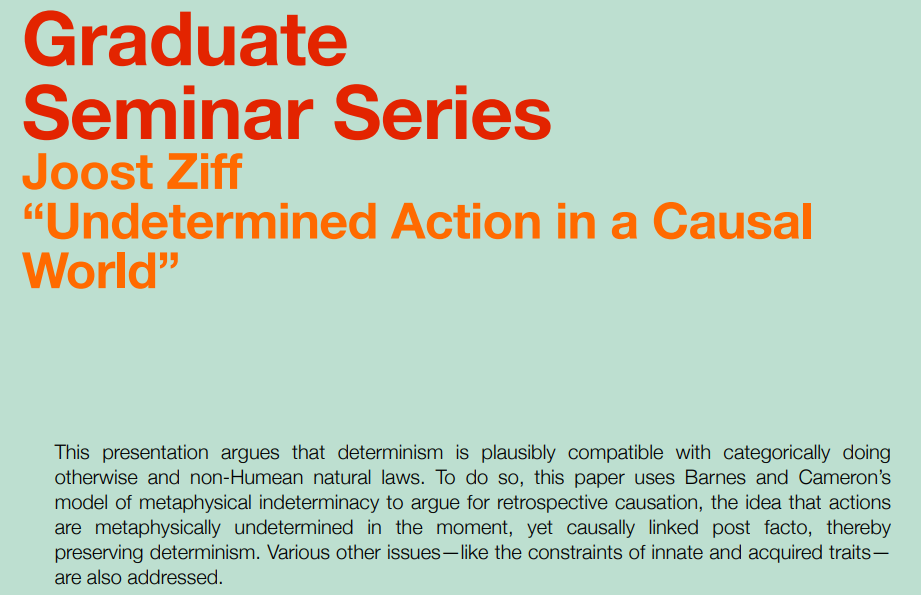 Graduate
Seminar Series
Joost Ziff
“Undetermined Action in a Causal World”

This presentation argues that determinism is plausibly compatible with categorically doing otherwise and non-Humean natural laws. To do so, this paper uses Barnes and Cameron’s model of metaphysical indeterminacy to argue for retrospective causation, the idea that actions are metaphysically undetermined in the moment, yet causally linked post facto, thereby preserving determinism. Various other issues—like the constraints of innate and acquired traits—are also addressed.